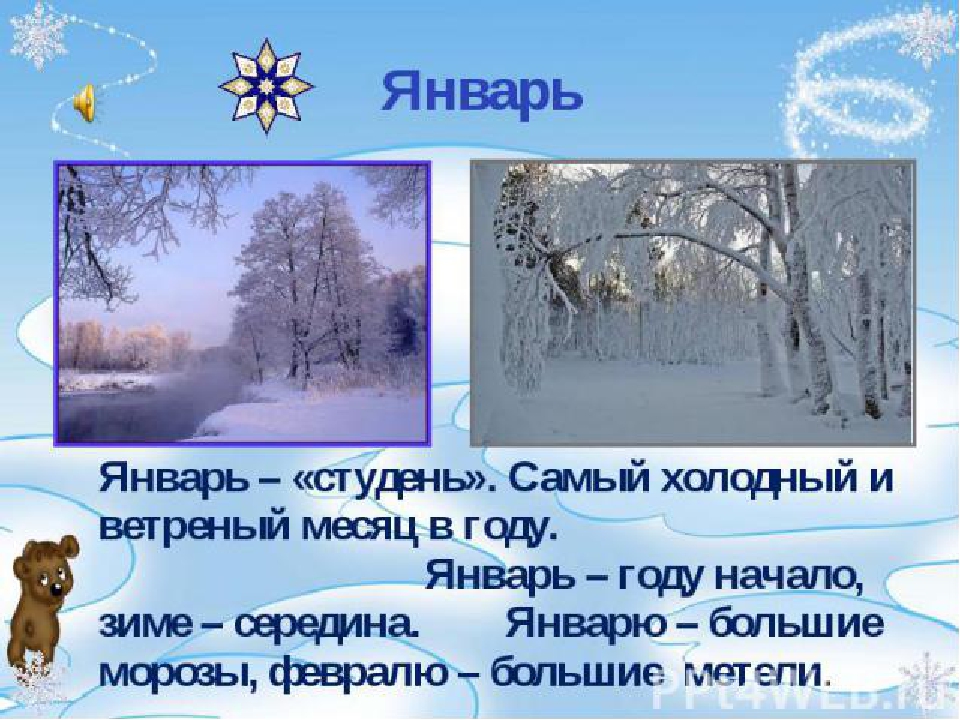 Январь

Январь – «студень». Самый холодный и ветреный месяц в году.

Январь – году начало, зиме – середина. Январю – большие морозы, февралю – большие метели.

PPt4WEB.ru